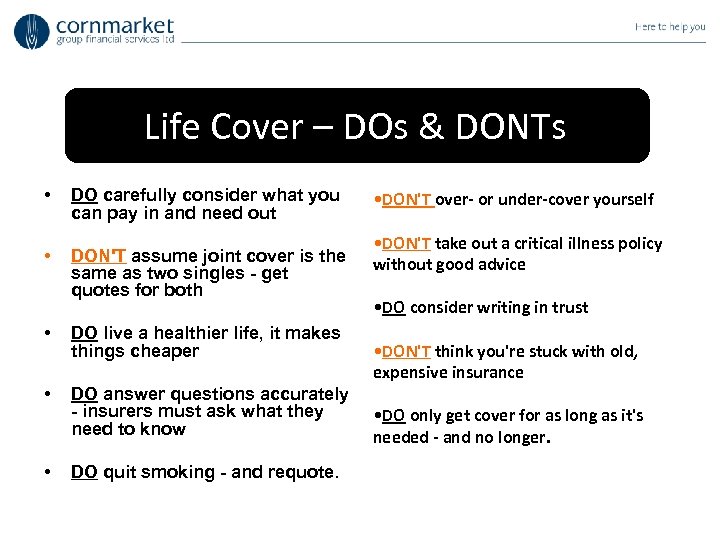 cornmarket
group financial services ltd

Here to help you

Life Cover – DOs & DONTs

• DO carefully consider what you can pay in and need out

• DON'T assume joint cover is the same as two singles - get quotes for both

• DO live a healthier life, it makes things cheaper

• DO answer questions accurately - insurers must ask what they need to know

• DO quit smoking - and requote.

•DON'T over- or under-cover yourself

•DON'T take out a critical illness policy without good advice

•DO consider writing in trust

•DON'T think you're stuck with old, expensive insurance

•DO only get cover for as long as it's needed - and no longer.